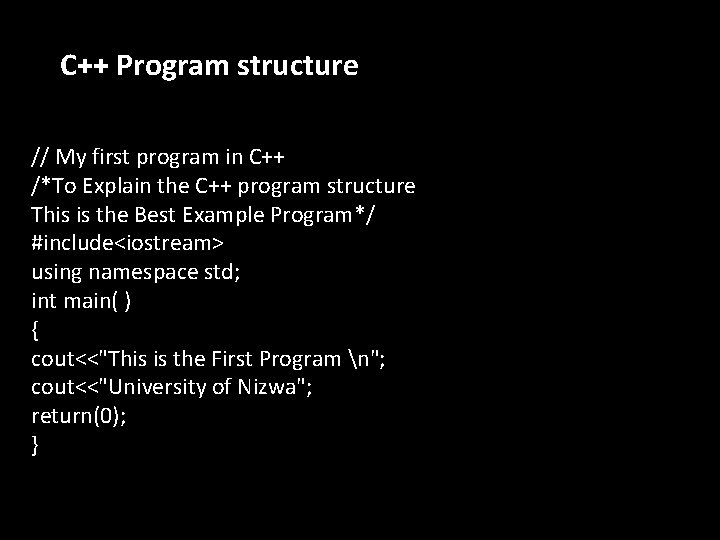 C++ Program structure

// My first program in C++
/*To Explain the C++ program structure
This is the Best Example Program*/
#include<iostream>
using namespace std;
int main( )
{
cout<<"This is the First Program \n";
cout<<"University of Nizwa";
return(0);
}